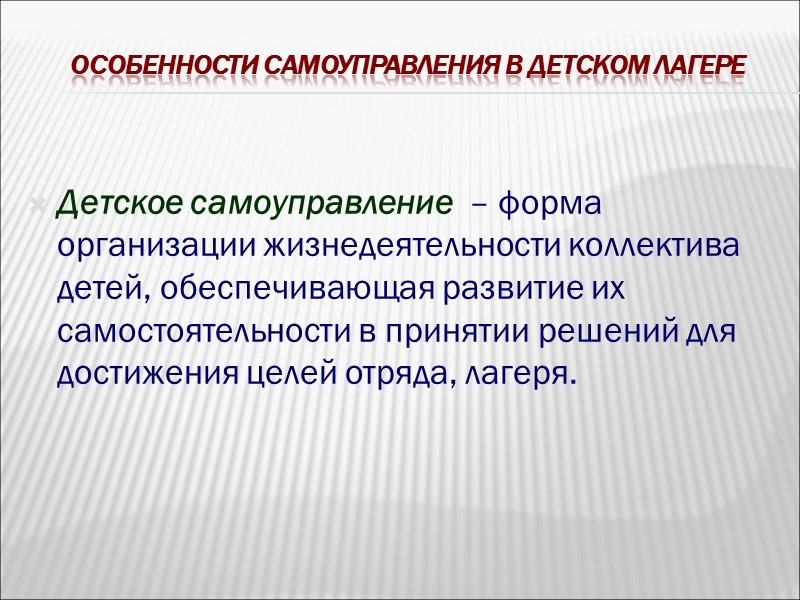 ОСОБЕННОСТИ САМОУПРАВЛЕНИЯ В ДЕТСКОМ ЛАГЕРЕ

Детское самоуправление – форма организации жизнедеятельности коллектива детей, обеспечивающая развитие их самостоятельности в принятии решений для достижения целей отряда, лагеря.